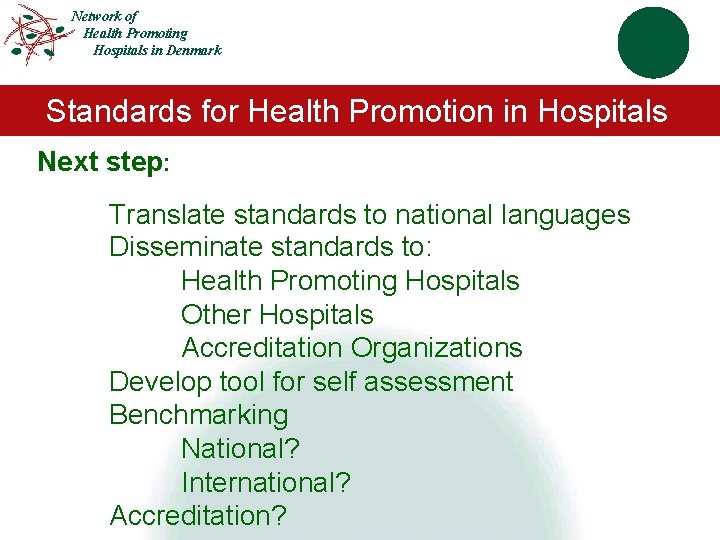 Network of
Health Promoting
Hospitals in Denmark

Standards for Health Promotion in Hospitals

Next step:

Translate standards to national languages
Disseminate standards to:
Health Promoting Hospitals
Other Hospitals
Accreditation Organizations
Develop tool for self assessment
Benchmarking
National?
International?
Accreditation?